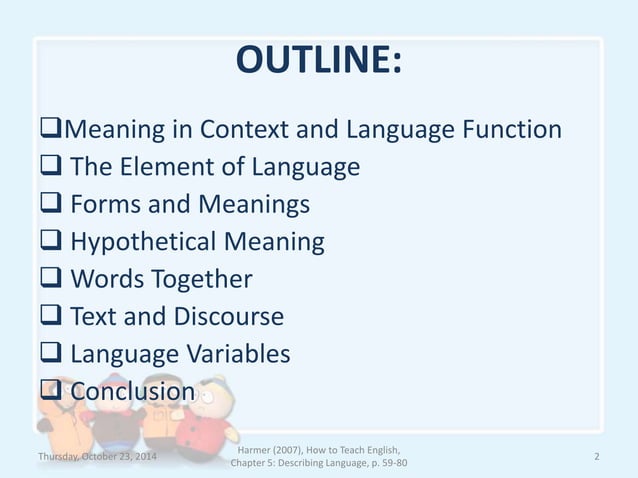 OUTLINE:

❑Meaning in Context and Language Function
❑ The Element of Language
❑ Forms and Meanings
❑ Hypothetical Meaning
❑ Words Together
❑ Text and Discourse
❑ Language Variables
❑ Conclusion

Thursday, October 23, 2014

Harmer (2007), How to Teach English, Chapter 5: Describing Language, p. 59-80

2